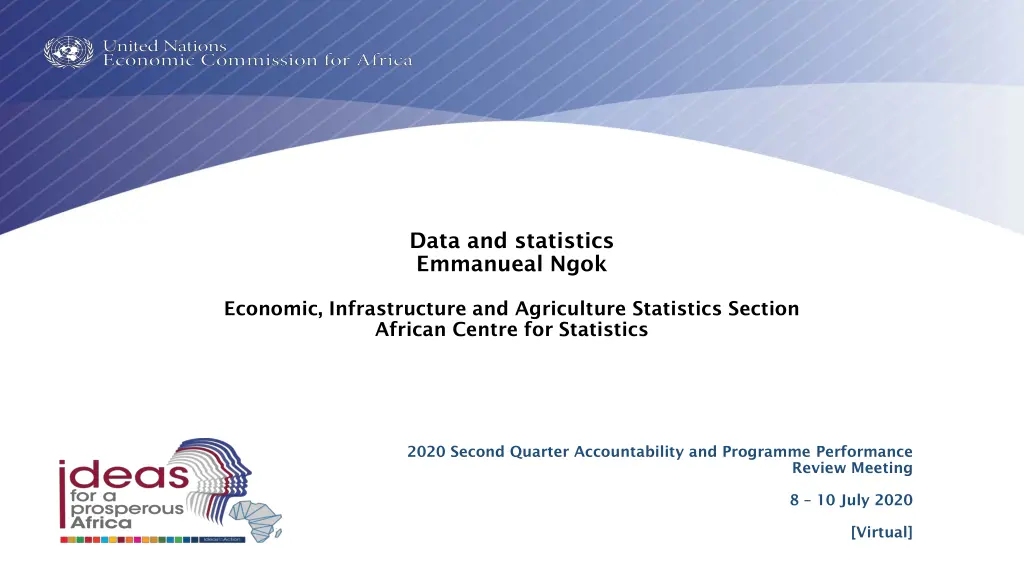 United Nations
Economic Commission for Africa

Data and statistics
Emmanueal Ngok

Economic, Infrastructure and Agriculture Statistics Section
African Centre for Statistics

ideas for a prosperous Africa

2020 Second Quarter Accountability and Programme Performance Review Meeting

8 – 10 July 2020

[Virtual]